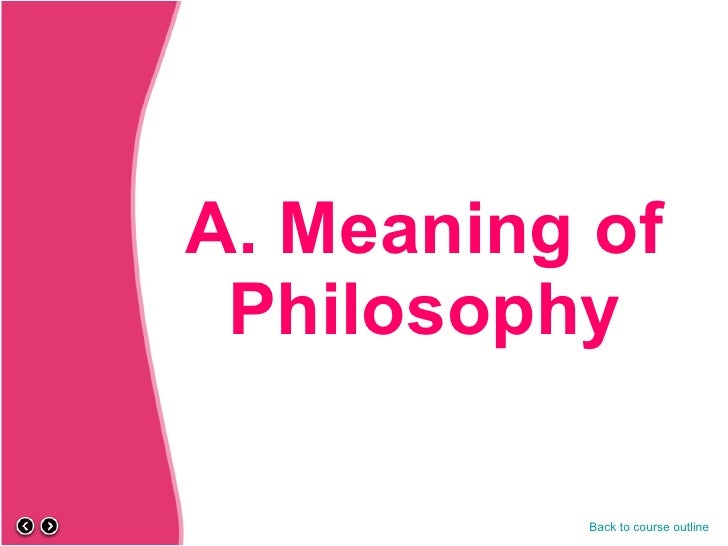 A. Meaning of Philosophy

Back to course outline